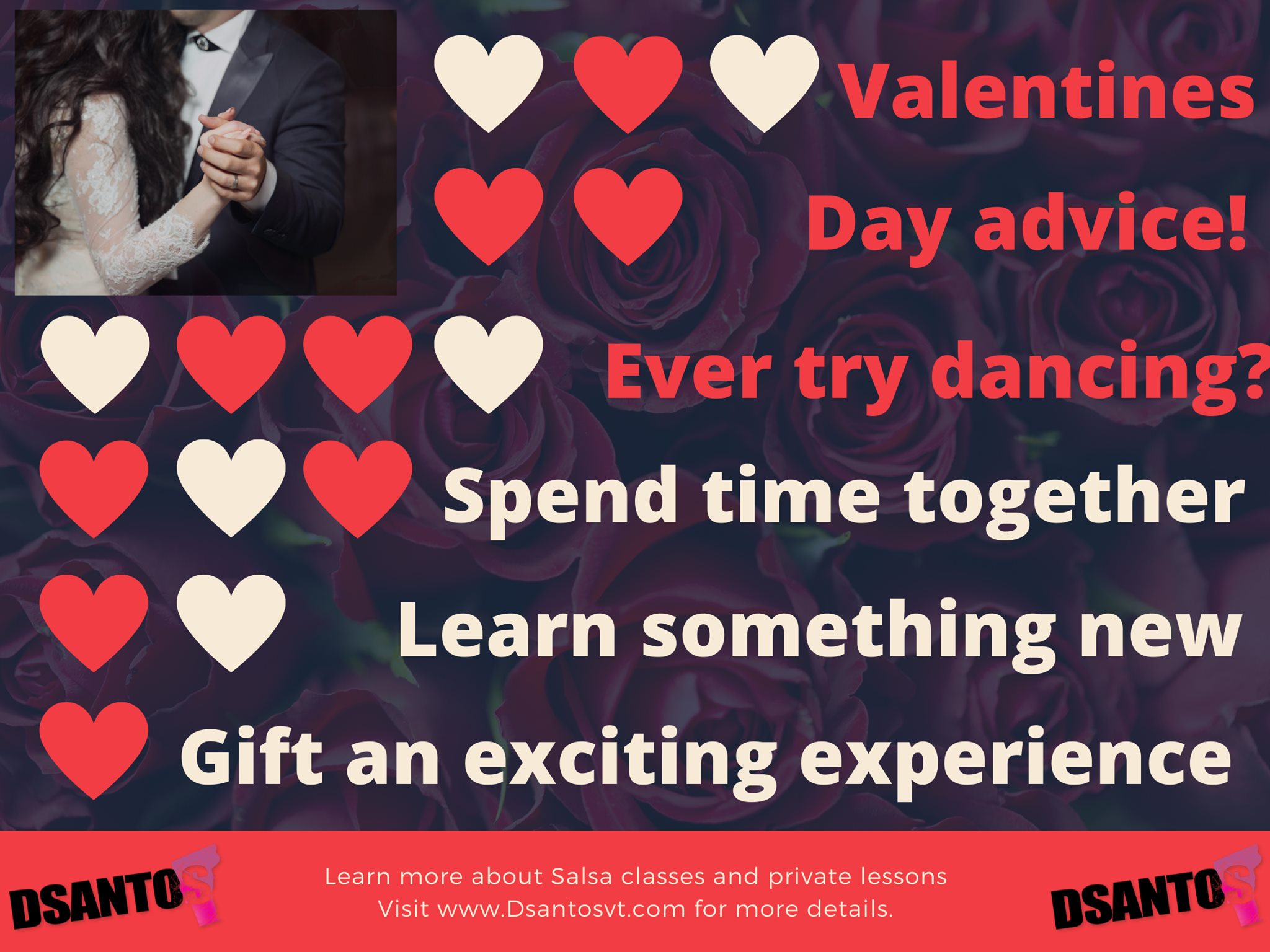 Valentines Day advice!

Ever try dancing?

Spend time together

Learn something new

Gift an exciting experience

DSANTOS

Learn more about Salsa classes and private lessons
Visit www.Dsantosvt.com for more details.

DSANTOS